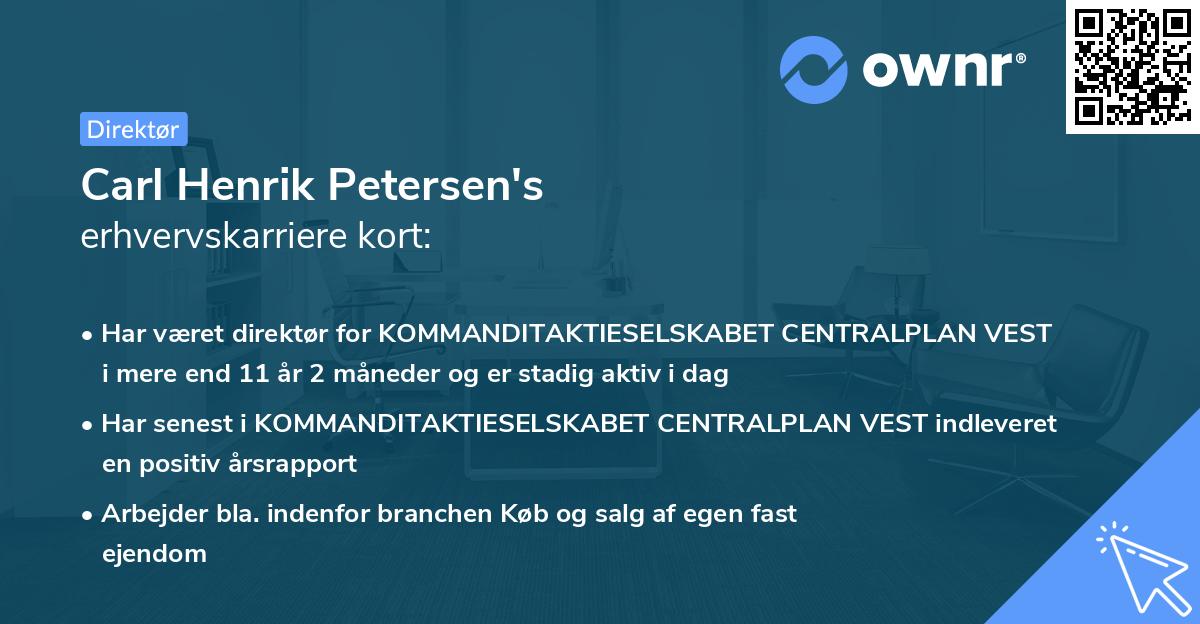 ownr®

Direktør

Carl Henrik Petersen's
erhvervskarriere kort:

• Har været direktør for KOMMANDITAKTIESELSKABET CENTRALPLAN VEST i mere end 11 år 2 måneder og er stadig aktiv i dag

• Har senest i KOMMANDITAKTIESELSKABET CENTRALPLAN VEST indleveret en positiv årsrapport

• Arbejder bla. indenfor branchen Køb og salg af egen fast ejendom